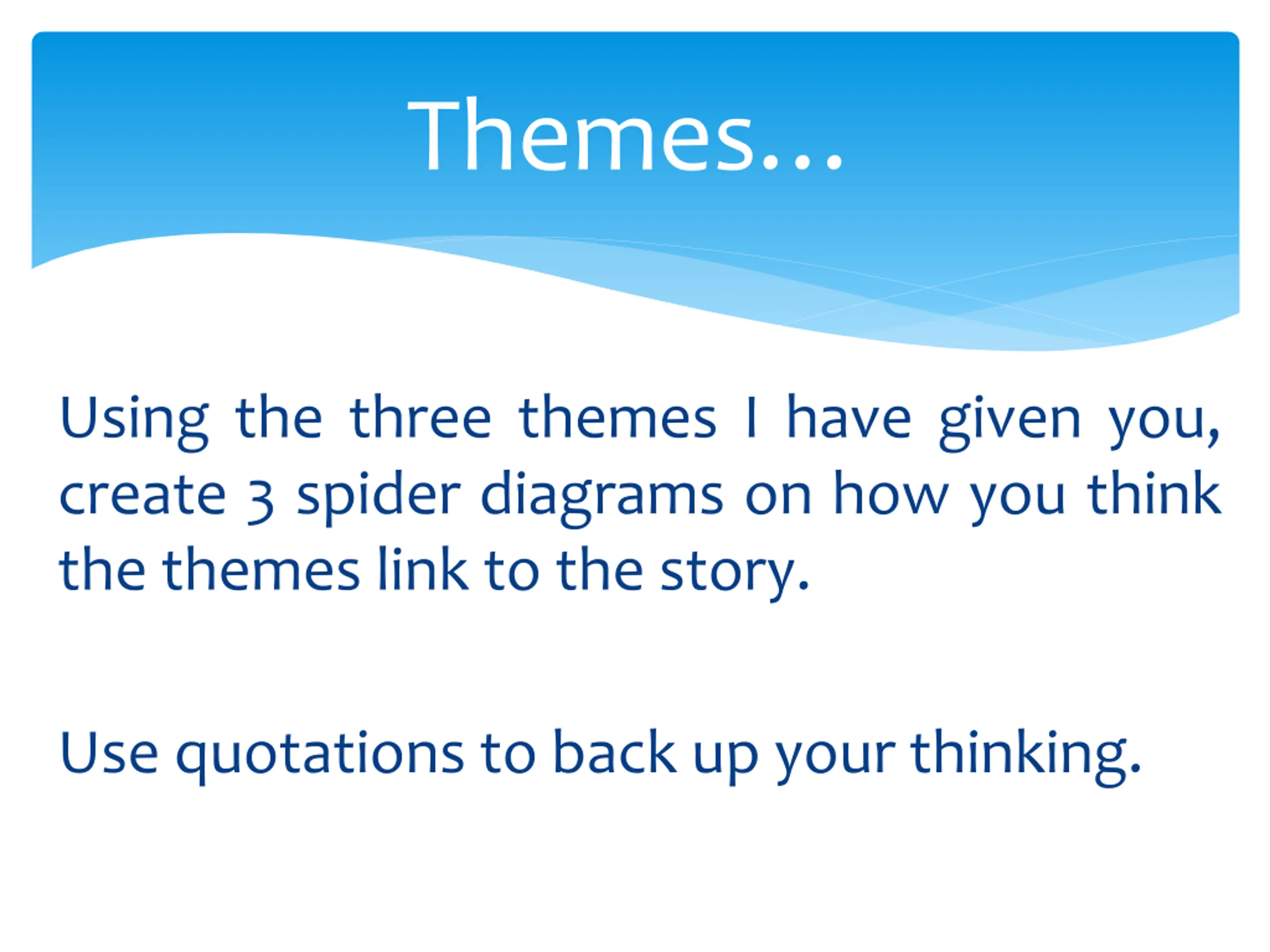 Themes…

Using the three themes I have given you, create 3 spider diagrams on how you think the themes link to the story.

Use quotations to back up your thinking.